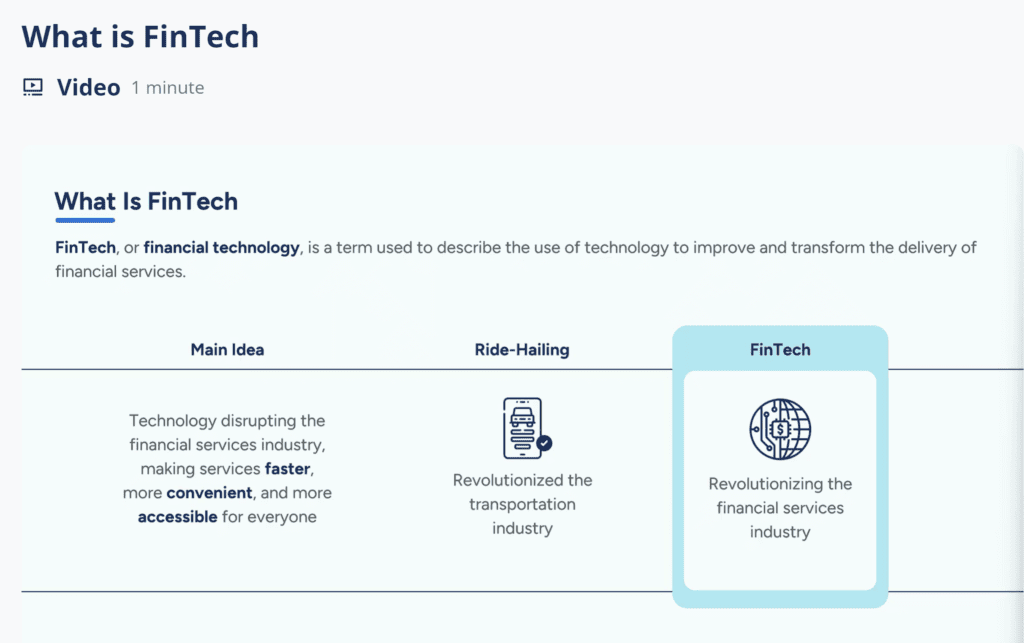 What is FinTech

Video 1 minute

What Is FinTech

FinTech, or financial technology, is a term used to describe the use of technology to improve and transform the delivery of financial services.

| Main Idea | Ride-Hailing | FinTech |
|---|---|---|
| Technology disrupting the financial services industry, making services faster, more convenient, and more accessible for everyone | Revolutionized the transportation industry | Revolutionizing the financial services industry |